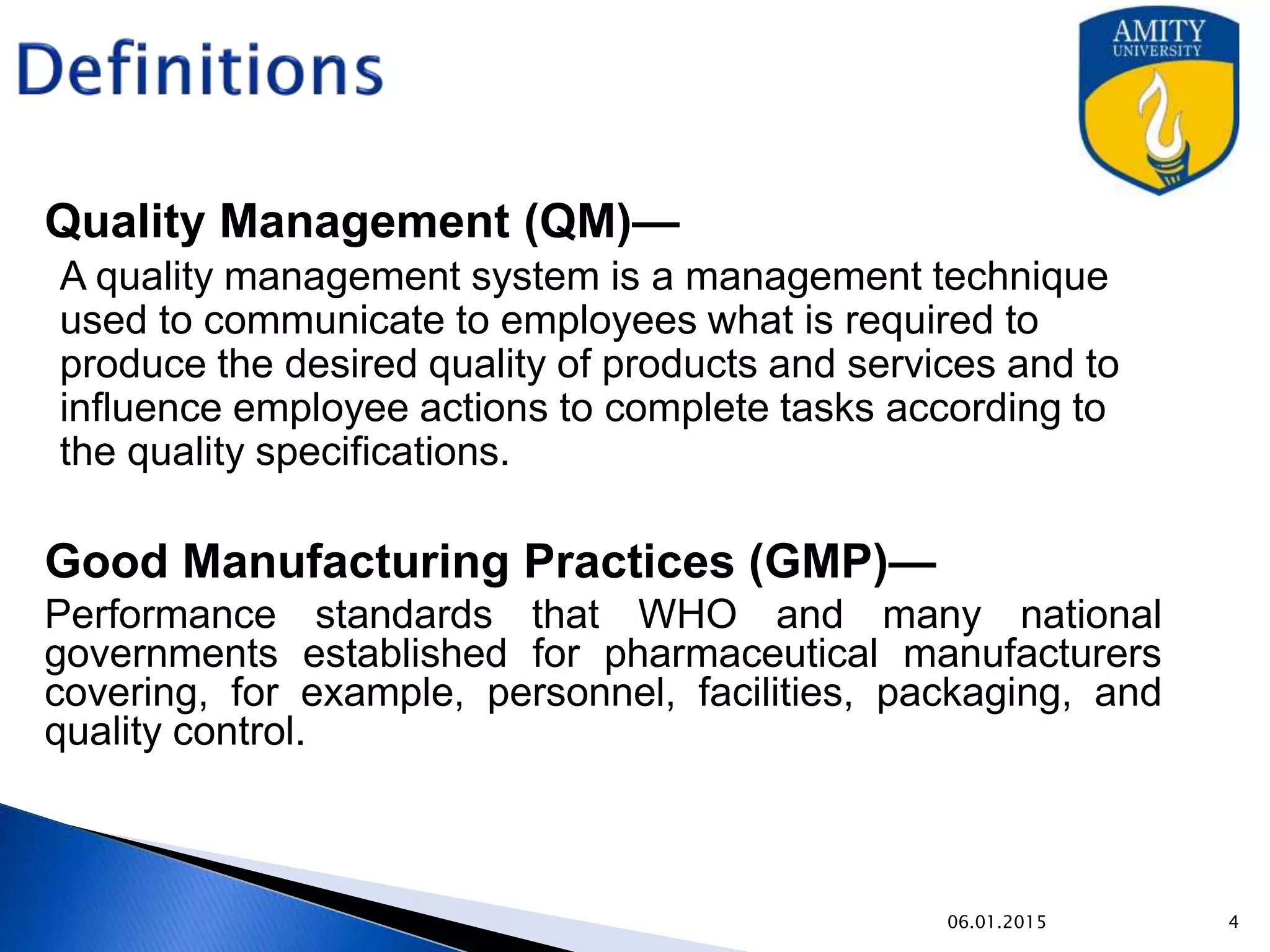 Definitions

AMITY
UNIVERSITY

Quality Management (QM)—

A quality management system is a management technique used to communicate to employees what is required to produce the desired quality of products and services and to influence employee actions to complete tasks according to the quality specifications.

Good Manufacturing Practices (GMP)—

Performance standards that WHO and many national governments established for pharmaceutical manufacturers covering, for example, personnel, facilities, packaging, and quality control.

06.01.2015

4